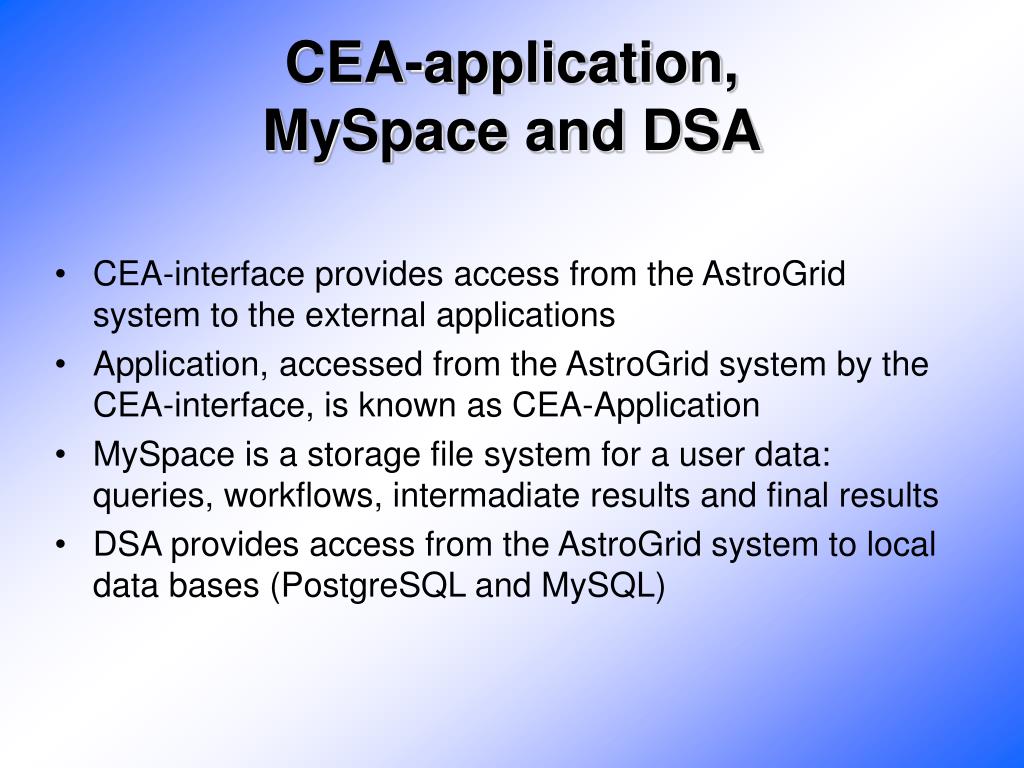 CEA-application,
MySpace and DSA

• CEA-interface provides access from the AstroGrid system to the external applications
• Application, accessed from the AstroGrid system by the CEA-interface, is known as CEA-Application
• MySpace is a storage file system for a user data: queries, workflows, intermadiate results and final results
• DSA provides access from the AstroGrid system to local data bases (PostgreSQL and MySQL)